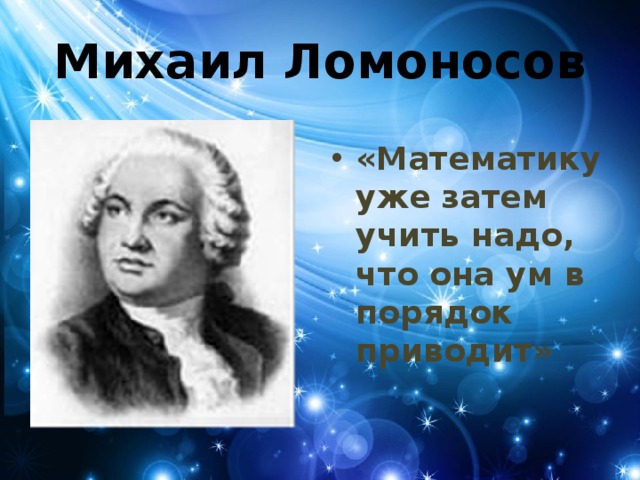 Михаил Ломоносов

• «Математику уже затем учить надо, что она ум в порядок приводит»